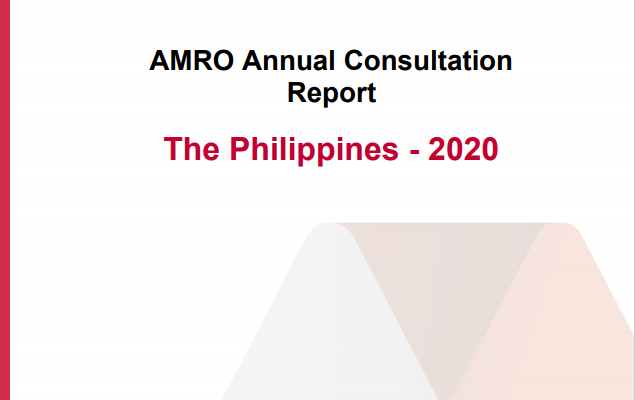 AMRO Annual Consultation Report

The Philippines - 2020